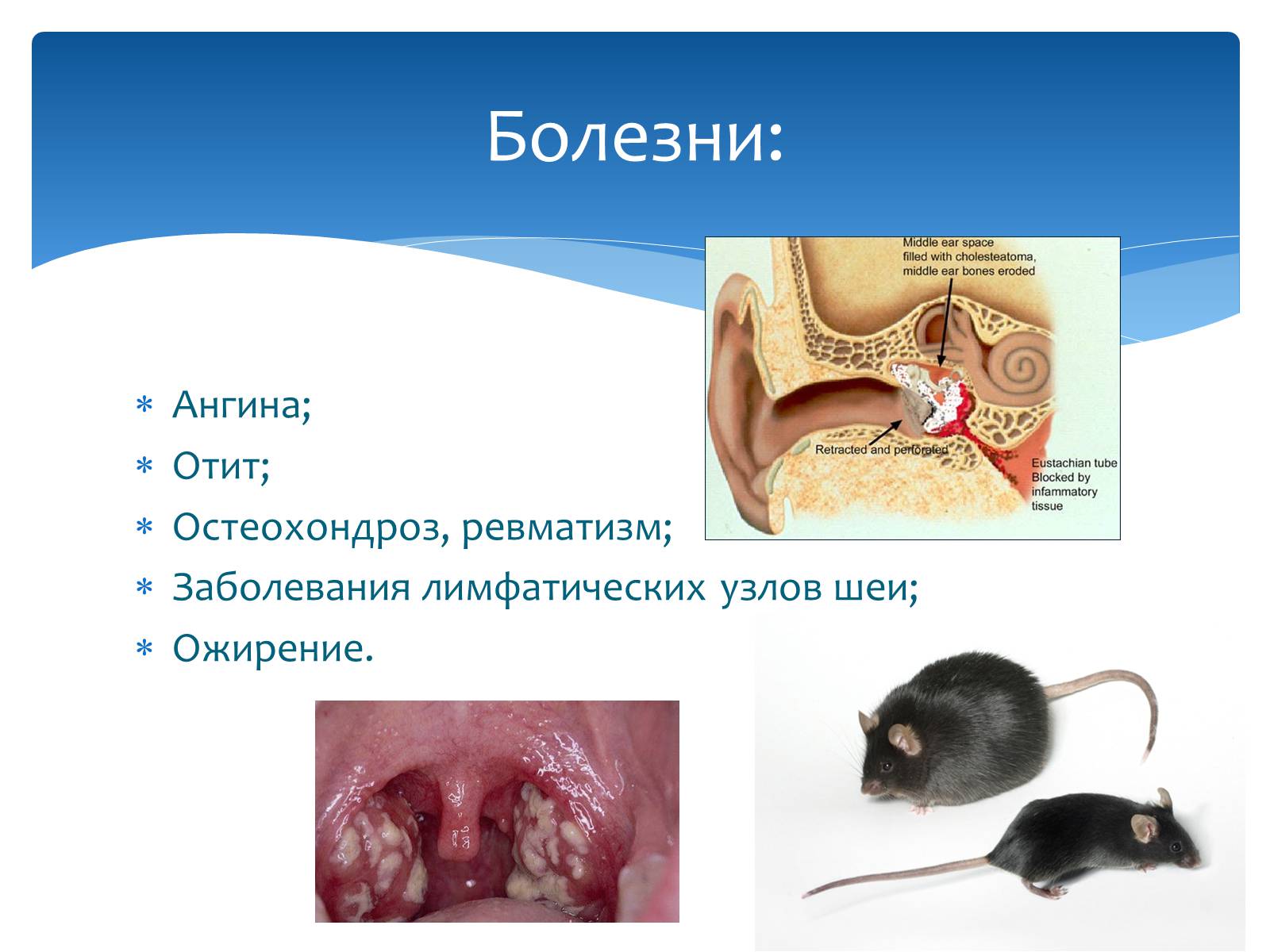 Болезни:

Middle ear space filled with cholesteatoma, middle ear bones eroded

Retracted and perforated

Eustachian tube Blocked by infammatory tissue

∗ Ангина;
∗ Отит;
∗ Остеохондроз, ревматизм;
∗ Заболевания лимфатических узлов шеи;
∗ Ожирение.